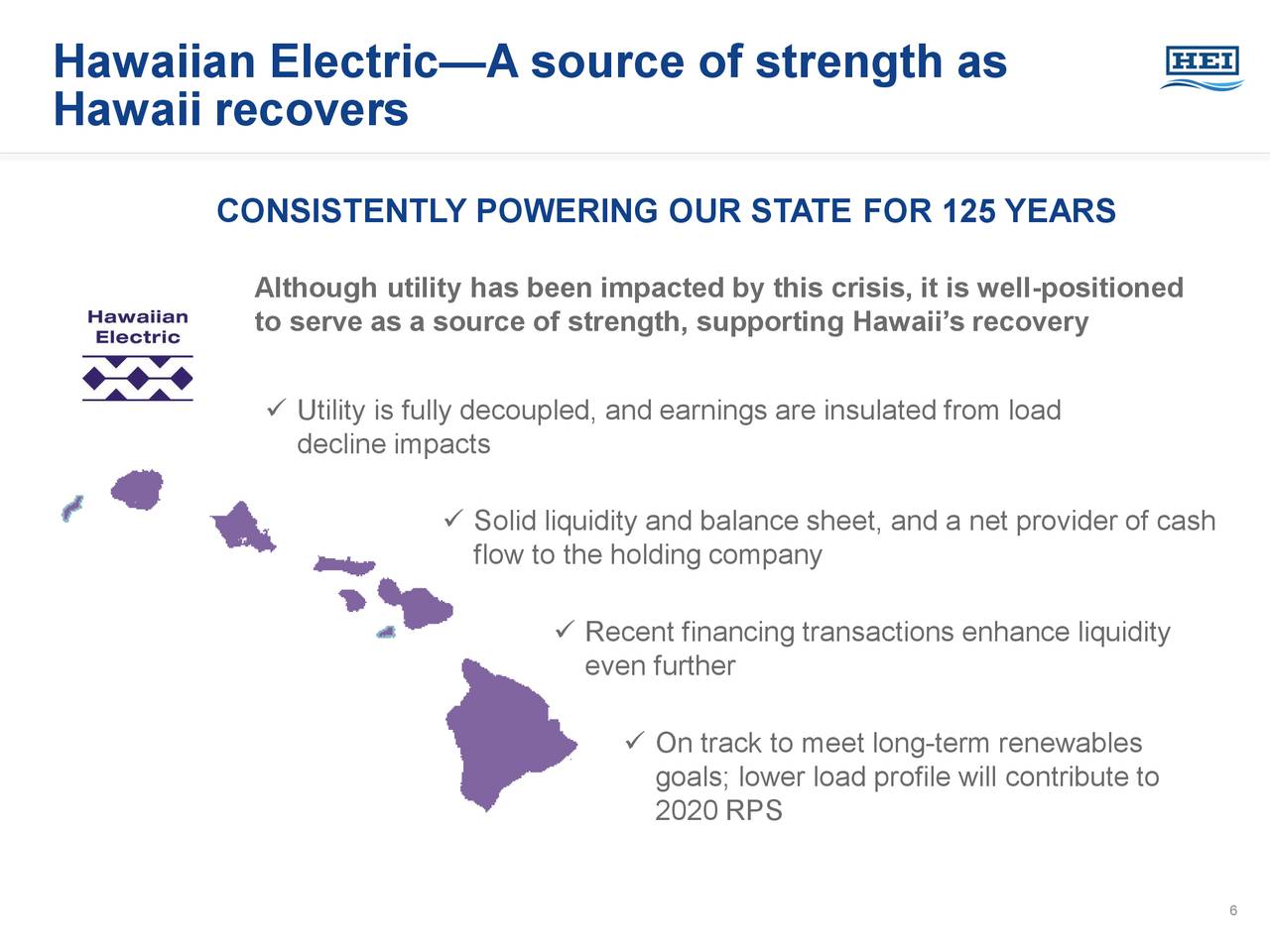 Hawaiian Electric—A source of strength as Hawaii recovers

HEI

CONSISTENTLY POWERING OUR STATE FOR 125 YEARS

Hawaiian Electric

Although utility has been impacted by this crisis, it is well-positioned to serve as a source of strength, supporting Hawaii's recovery

✓ Utility is fully decoupled, and earnings are insulated from load decline impacts

✓ Solid liquidity and balance sheet, and a net provider of cash flow to the holding company

✓ Recent financing transactions enhance liquidity even further

✓ On track to meet long-term renewables goals; lower load profile will contribute to 2020 RPS

6